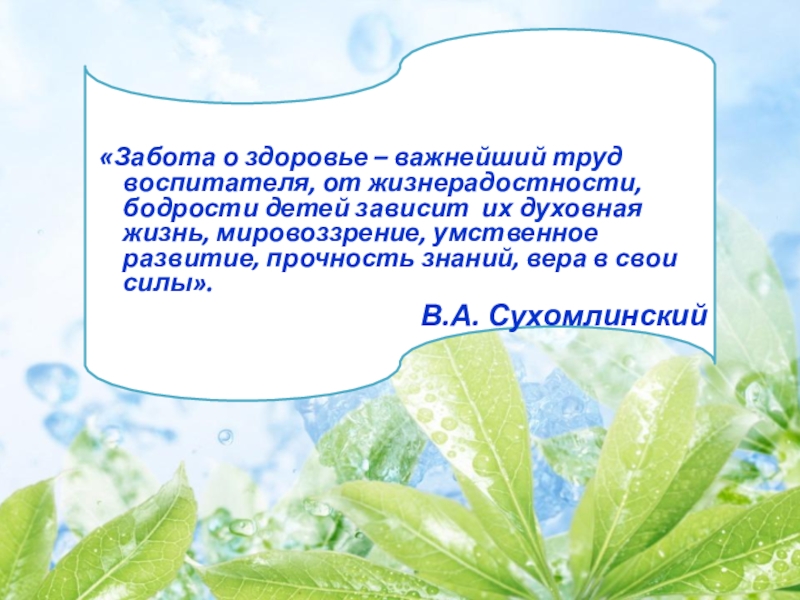 «Забота о здоровье – важнейший труд воспитателя, от жизнерадостности, бодрости детей зависит их духовная жизнь, мировоззрение, умственное развитие, прочность знаний, вера в свои силы».

В.А. Сухомлинский